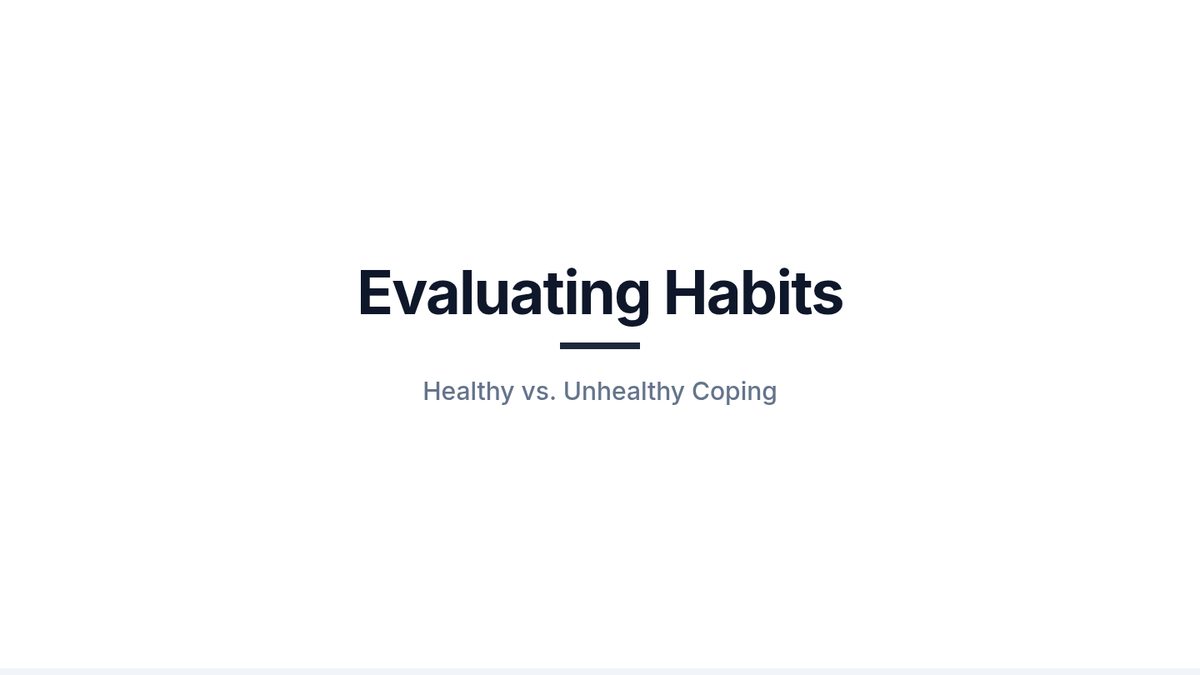 Evaluating Habits

Healthy vs. Unhealthy Coping